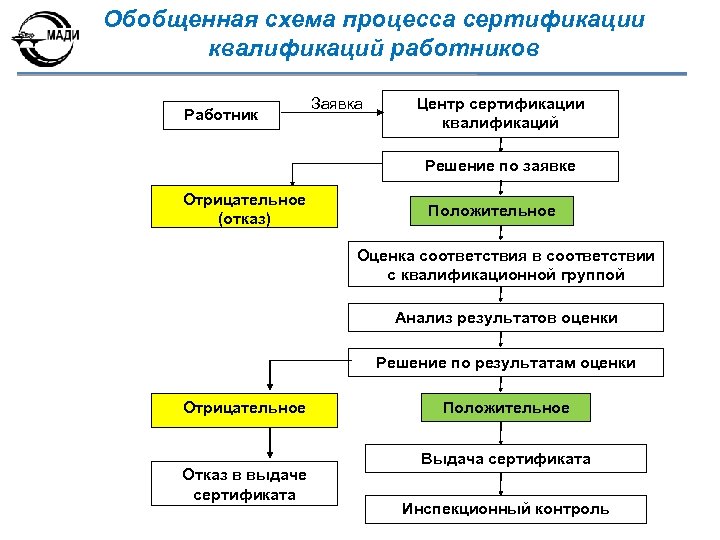 МАДИ

Обобщенная схема процесса сертификации квалификаций работников

Работник

Заявка

Центр сертификации квалификаций

Решение по заявке

Отрицательное (отказ)

Положительное

Оценка соответствия в соответствии с квалификационной группой

Анализ результатов оценки

Решение по результатам оценки

Отрицательное

Положительное

Отказ в выдаче сертификата

Выдача сертификата

Инспекционный контроль